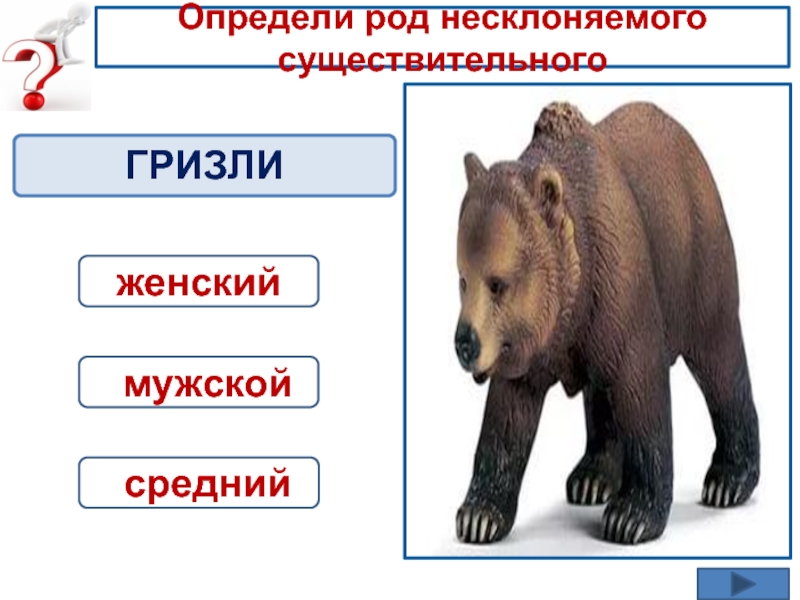 Определи род несклоняемого существительного

ГРИЗЛИ

женский

мужской

средний